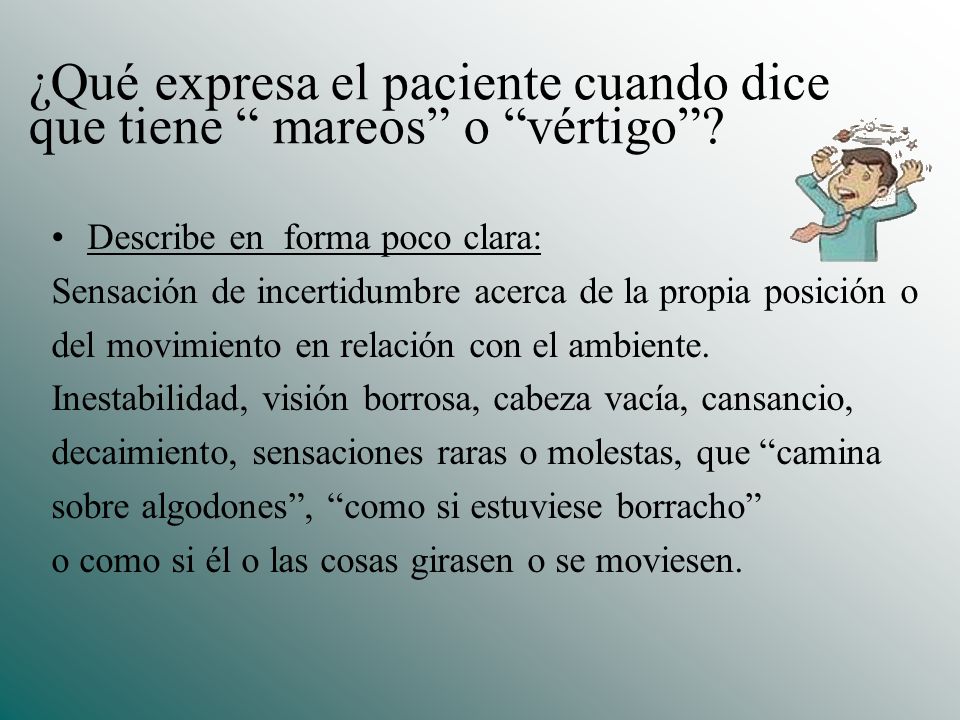 ¿Qué expresa el paciente cuando dice que tiene “ mareos” o “vértigo”?

• Describe en forma poco clara:

Sensación de incertidumbre acerca de la propia posición o del movimiento en relación con el ambiente.

Inestabilidad, visión borrosa, cabeza vacía, cansancio, decaimiento, sensaciones raras o molestas, que “camina sobre algodones”, “como si estuviese borracho” o como si él o las cosas girasen o se moviesen.